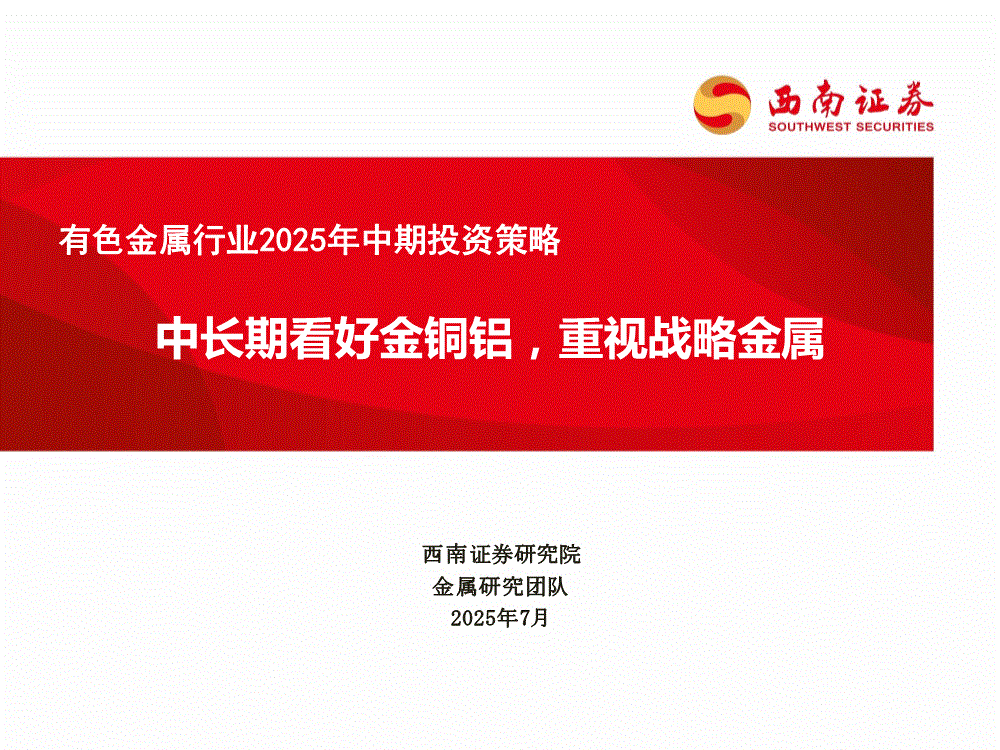 西南证券
SOUTHWEST SECURITIES

有色金属行业2025年中期投资策略

中长期看好金铜铝，重视战略金属

西南证券研究院
金属研究团队
2025年7月